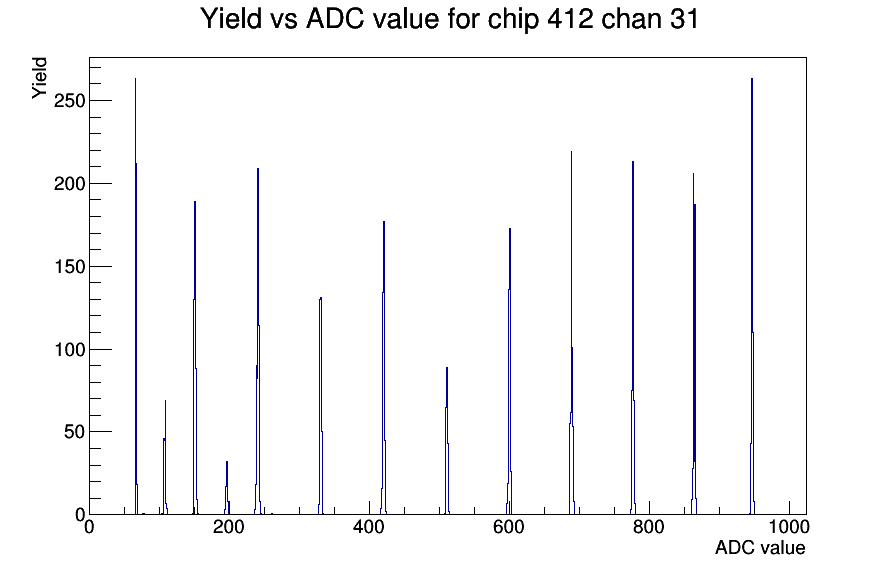 Yield vs ADC value for chip 412 chan 31

Yield

250

200

150

100

50

0

0

200

400

600

800

1000

ADC value